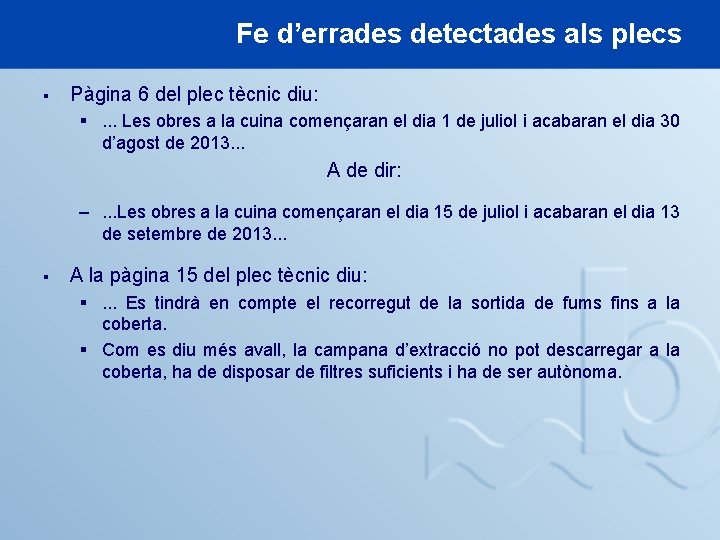 Fe d’errades detectades als plecs

▪ Pàgina 6 del plec tècnic diu:

▪ ... Les obres a la cuina començaran el dia 1 de juliol i acabaran el dia 30 d’agost de 2013...

A de dir:

– ...Les obres a la cuina començaran el dia 15 de juliol i acabaran el dia 13 de setembre de 2013...

▪ A la pàgina 15 del plec tècnic diu:

▪ ... Es tindrà en compte el recorregut de la sortida de fums fins a la coberta.

▪ Com es diu més avall, la campana d’extracció no pot descarregar a la coberta, ha de disposar de filtres suficients i ha de ser autònoma.